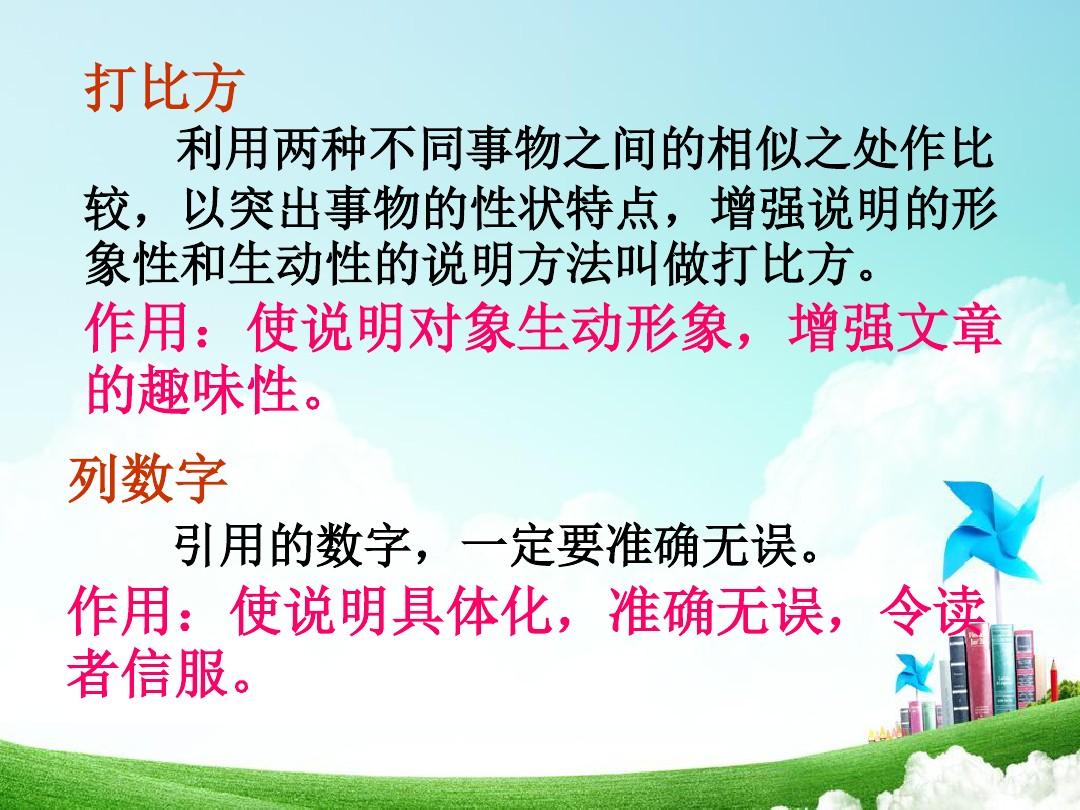 打比方

利用两种不同事物之间的相似之处作比较，以突出事物的性状特点，增强说明的形象性和生动性的说明方法叫做打比方。

作用：使说明对象生动形象，增强文章的趣味性。

列数字

引用的数字，一定要准确无误。

作用：使说明具体化，准确无误，令读者信服。